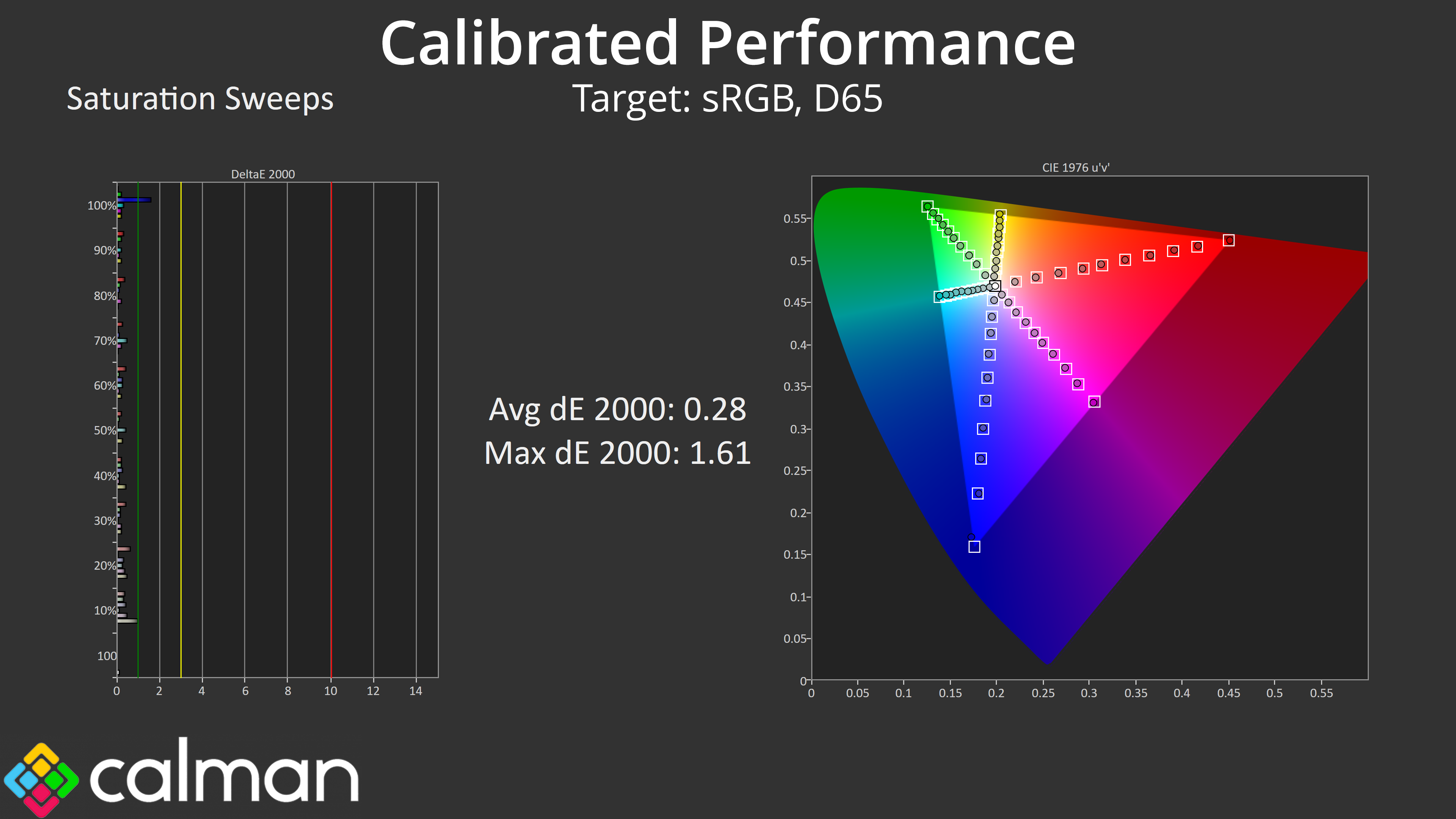 Calibrated Performance

Saturation Sweeps

Target: sRGB, D65

DeltaE 2000

100%
90%
80%
70%
60%
50%
40%
30%
20%
10%
100

0 2 4 6 8 10 12 14

Avg dE 2000: 0.28
Max dE 2000: 1.61

CIE 1976 u'v'

0.55
0.5
0.45
0.4
0.35
0.3
0.25
0.2
0.15
0.1
0.05
0

0 0.05 0.1 0.15 0.2 0.25 0.3 0.35 0.4 0.45 0.5 0.55

calman